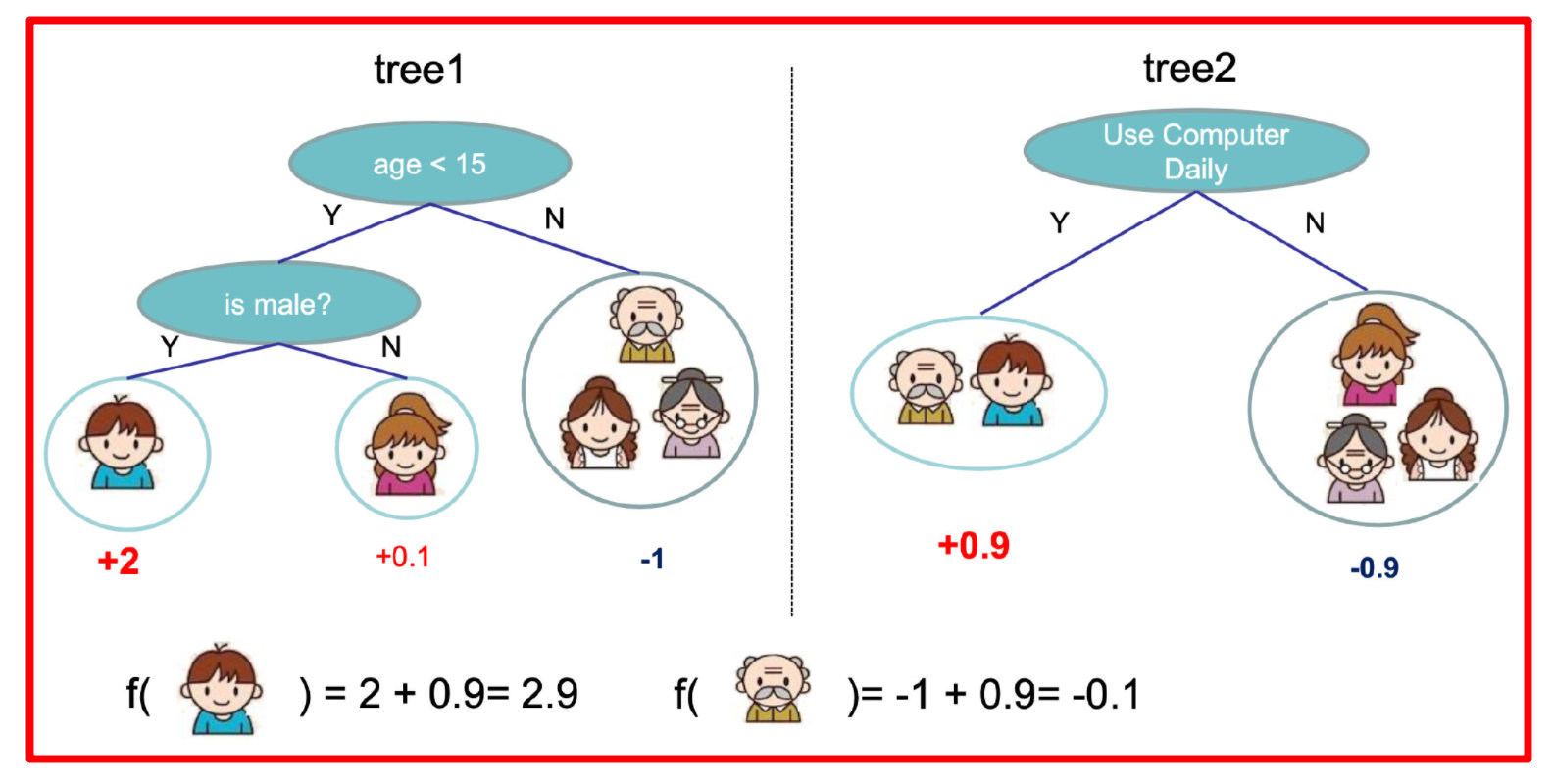 tree1

age < 15

Y

N

is male?

Y

N

+2

+0.1

-1

tree2

Use Computer Daily

Y

N

+0.9

-0.9

f( ) = 2 + 0.9= 2.9

f( )= -1 + 0.9= -0.1